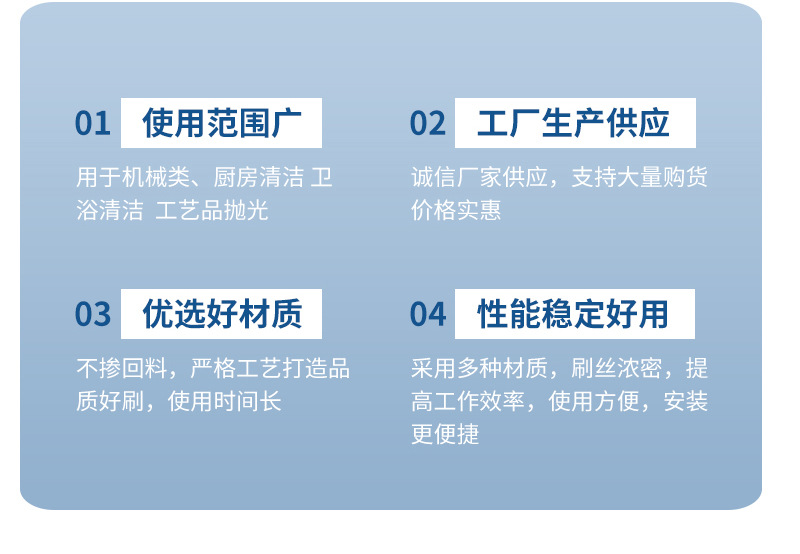 01 使用范围广

用于机械类、厨房清洁 卫浴清洁 工艺品抛光

02 工厂生产供应

诚信厂家供应，支持大量购货价格实惠

03 优选好材质

不掺回料，严格工艺打造品质好刷，使用时间长

04 性能稳定好用

采用多种材质，刷丝浓密，提高工作效率，使用方便，安装更便捷